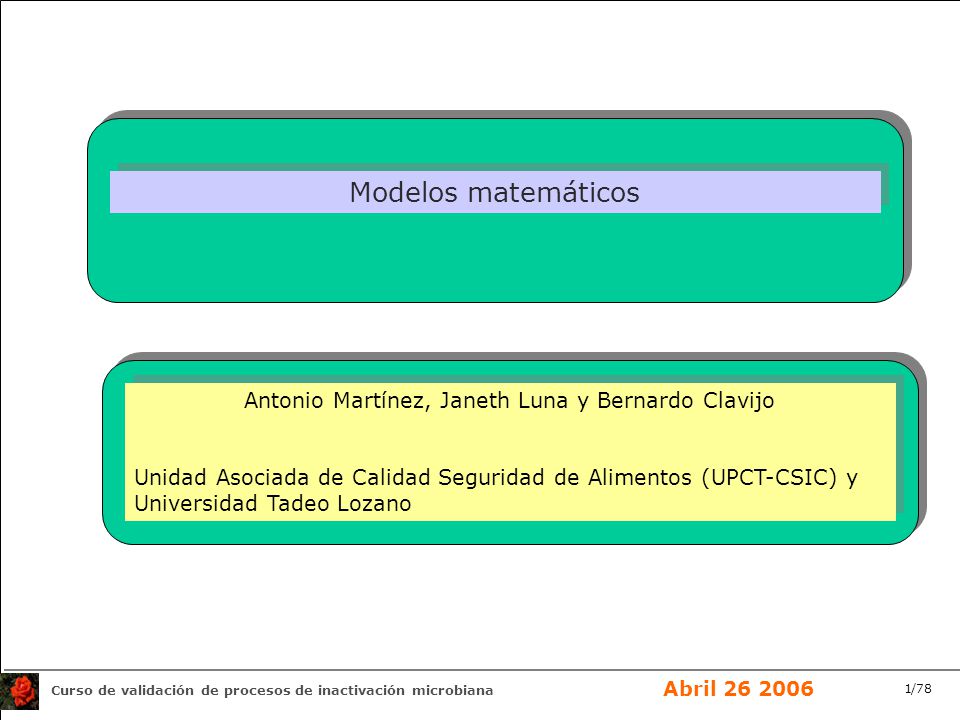 Modelos matemáticos

Antonio Martínez, Janeth Luna y Bernardo Clavijo

Unidad Asociada de Calidad Seguridad de Alimentos (UPCT-CSIC) y Universidad Tadeo Lozano

Curso de validación de procesos de inactivación microbiana

Abril 26 2006

1/78